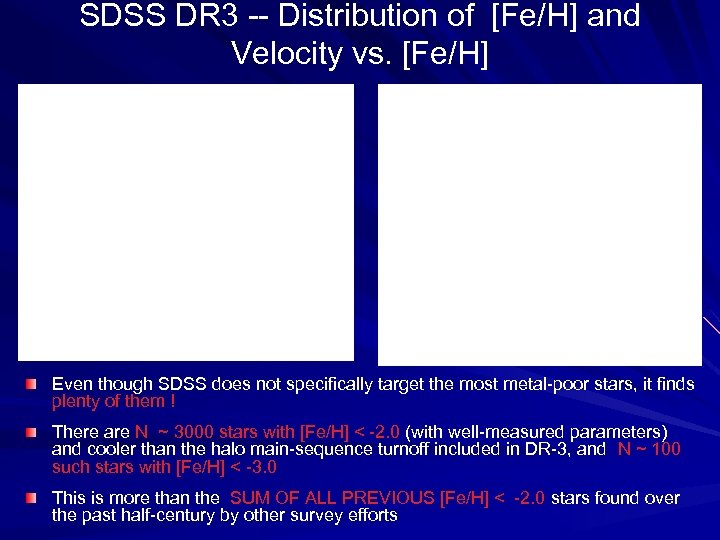 SDSS DR3 -- Distribution of [Fe/H] and Velocity vs. [Fe/H]

Even though SDSS does not specifically target the most metal-poor stars, it finds plenty of them !

There are N ~ 3000 stars with [Fe/H] < -2.0 (with well-measured parameters) and cooler than the halo main-sequence turnoff included in DR-3, and N ~ 100 such stars with [Fe/H] < -3.0

This is more than the SUM OF ALL PREVIOUS [Fe/H] < -2.0 stars found over the past half-century by other survey efforts